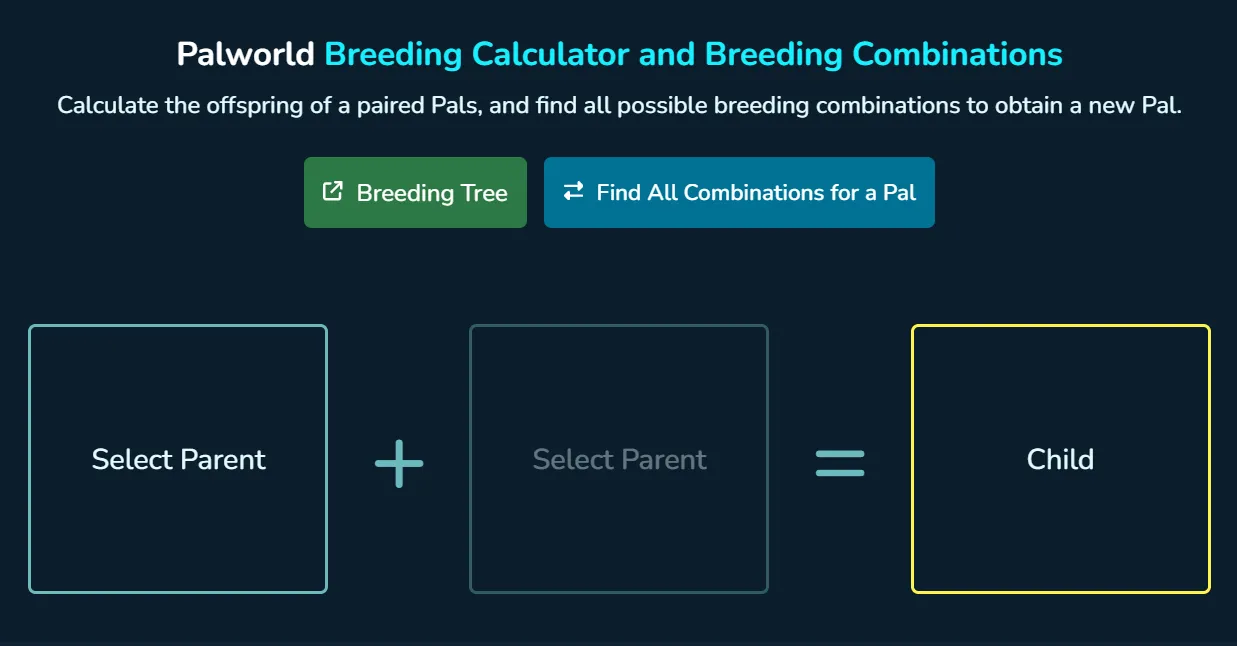 Palworld Breeding Calculator and Breeding Combinations

Calculate the offspring of a paired Pals, and find all possible breeding combinations to obtain a new Pal.

Breeding Tree

Find All Combinations for a Pal

Select Parent

+

Select Parent

=

Child